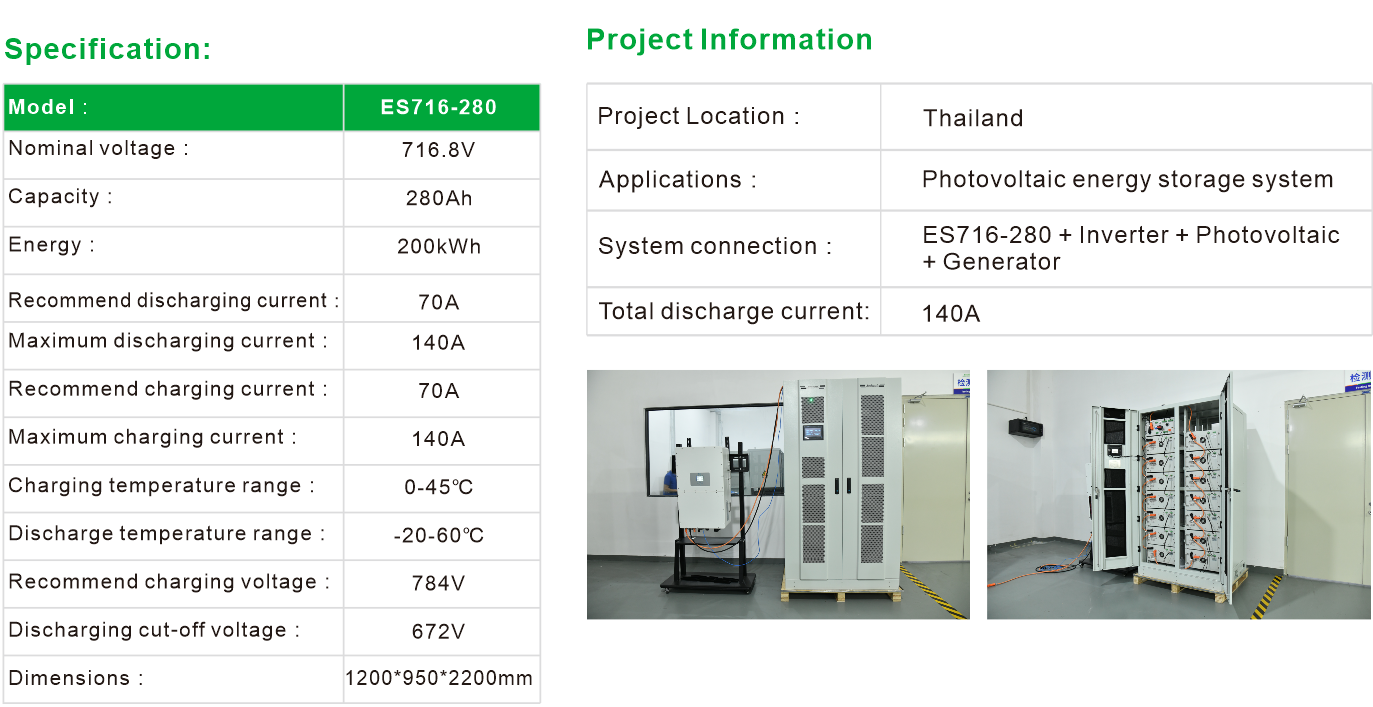 Specification:

| Model : | ES716-280 |
|---|---|
| Nominal voltage : | 716.8V |
| Capacity : | 280Ah |
| Energy : | 200kWh |
| Recommend discharging current : | 70A |
| Maximum discharging current : | 140A |
| Recommend charging current : | 70A |
| Maximum charging current : | 140A |
| Charging temperature range : | 0-45℃ |
| Discharge temperature range : | -20-60℃ |
| Recommend charging voltage : | 784V |
| Discharging cut-off voltage : | 672V |
| Dimensions : | 1200*950*2200mm |

Project Information

| Project Location : | Thailand |
|---|---|
| Applications : | Photovoltaic energy storage system |
| System connection : | ES716-280 + Inverter + Photovoltaic + Generator |
| Total discharge current: | 140A |

检测

检测